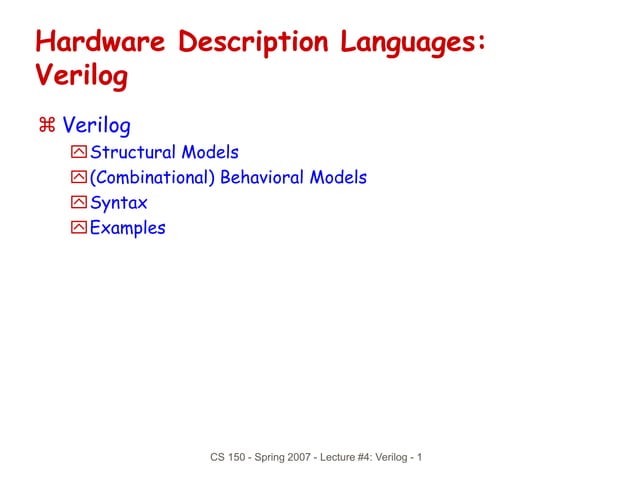 Hardware Description Languages: Verilog

⌘ Verilog
Structural Models
(Combinational) Behavioral Models
Syntax
Examples

CS 150 - Spring 2007 - Lecture #4: Verilog - 1